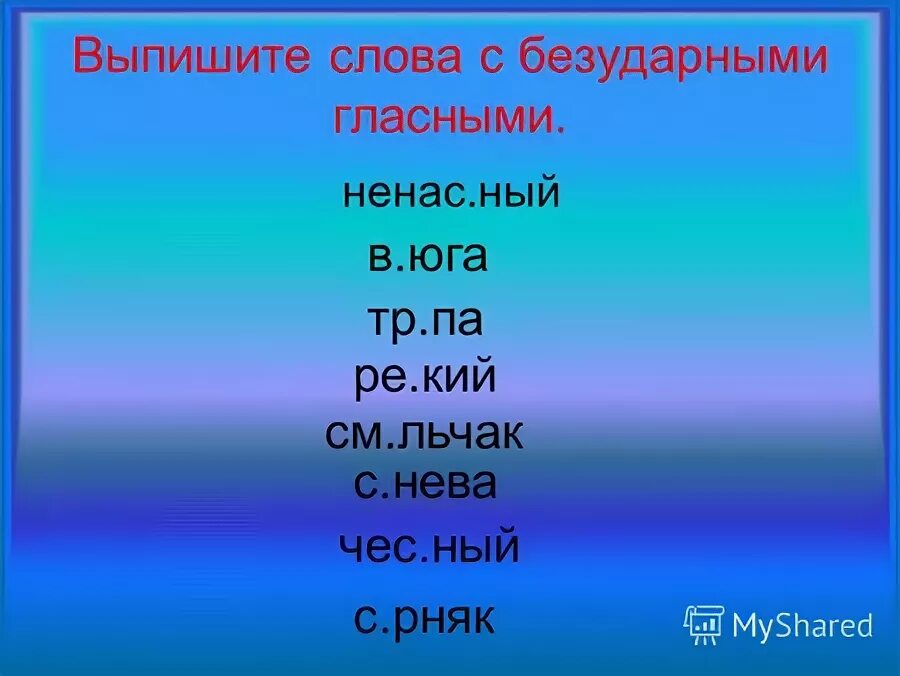 Выпишите слова с безударными гласными.

ненас.ный

в.юга

тр.па

ре.кий

см.льчак

с.нева

чес.ный

с.рняк

MyShared